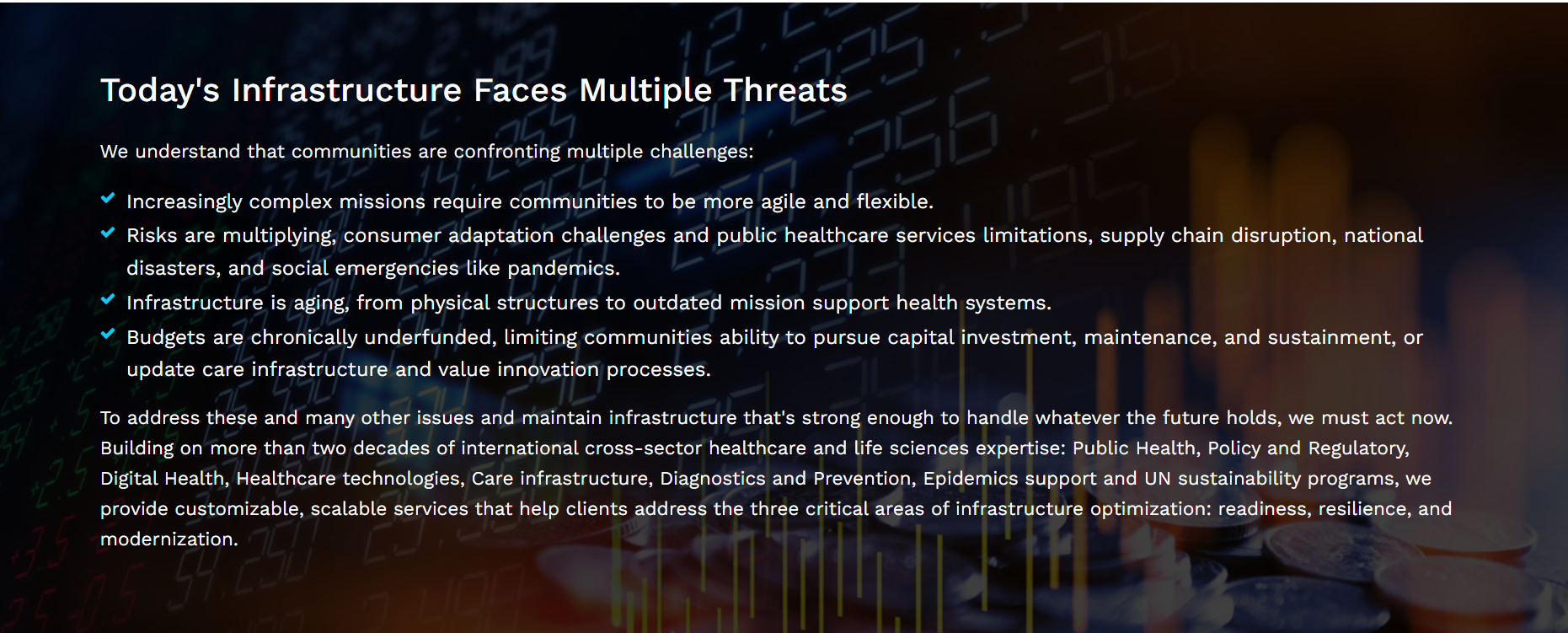 Today's Infrastructure Faces Multiple Threats

We understand that communities are confronting multiple challenges:

Increasingly complex missions require communities to be more agile and flexible.
Risks are multiplying, consumer adaptation challenges and public healthcare services limitations, supply chain disruption, national disasters, and social emergencies like pandemics.
Infrastructure is aging, from physical structures to outdated mission support health systems.
Budgets are chronically underfunded, limiting communities ability to pursue capital investment, maintenance, and sustainment, or update care infrastructure and value innovation processes.

To address these and many other issues and maintain infrastructure that's strong enough to handle whatever the future holds, we must act now. Building on more than two decades of international cross-sector healthcare and life sciences expertise: Public Health, Policy and Regulatory, Digital Health, Healthcare technologies, Care infrastructure, Diagnostics and Prevention, Epidemics support and UN sustainability programs, we provide customizable, scalable services that help clients address the three critical areas of infrastructure optimization: readiness, resilience, and modernization.